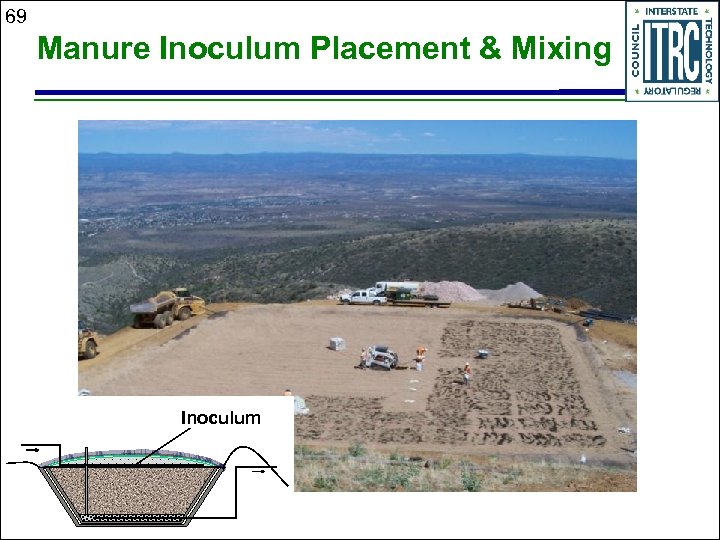 69

Manure Inoculum Placement & Mixing

INTERSTATE TECHNOLOGY REGULATORY COUNCIL ITRC

Inoculum